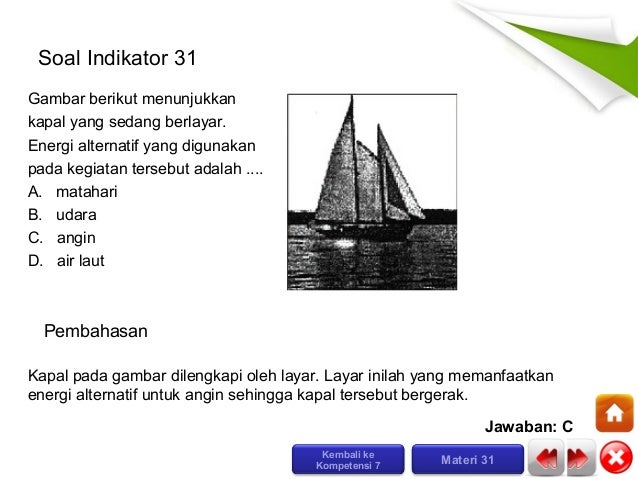 Soal Indikator 31

Gambar berikut menunjukkan kapal yang sedang berlayar. Energi alternatif yang digunakan pada kegiatan tersebut adalah ....
A. matahari
B. udara
C. angin
D. air laut

Pembahasan

Kapal pada gambar dilengkapi oleh layar. Layar inilah yang memanfaatkan energi alternatif untuk angin sehingga kapal tersebut bergerak.

Jawaban: C

Kembali ke Kompetensi 7

Materi 31